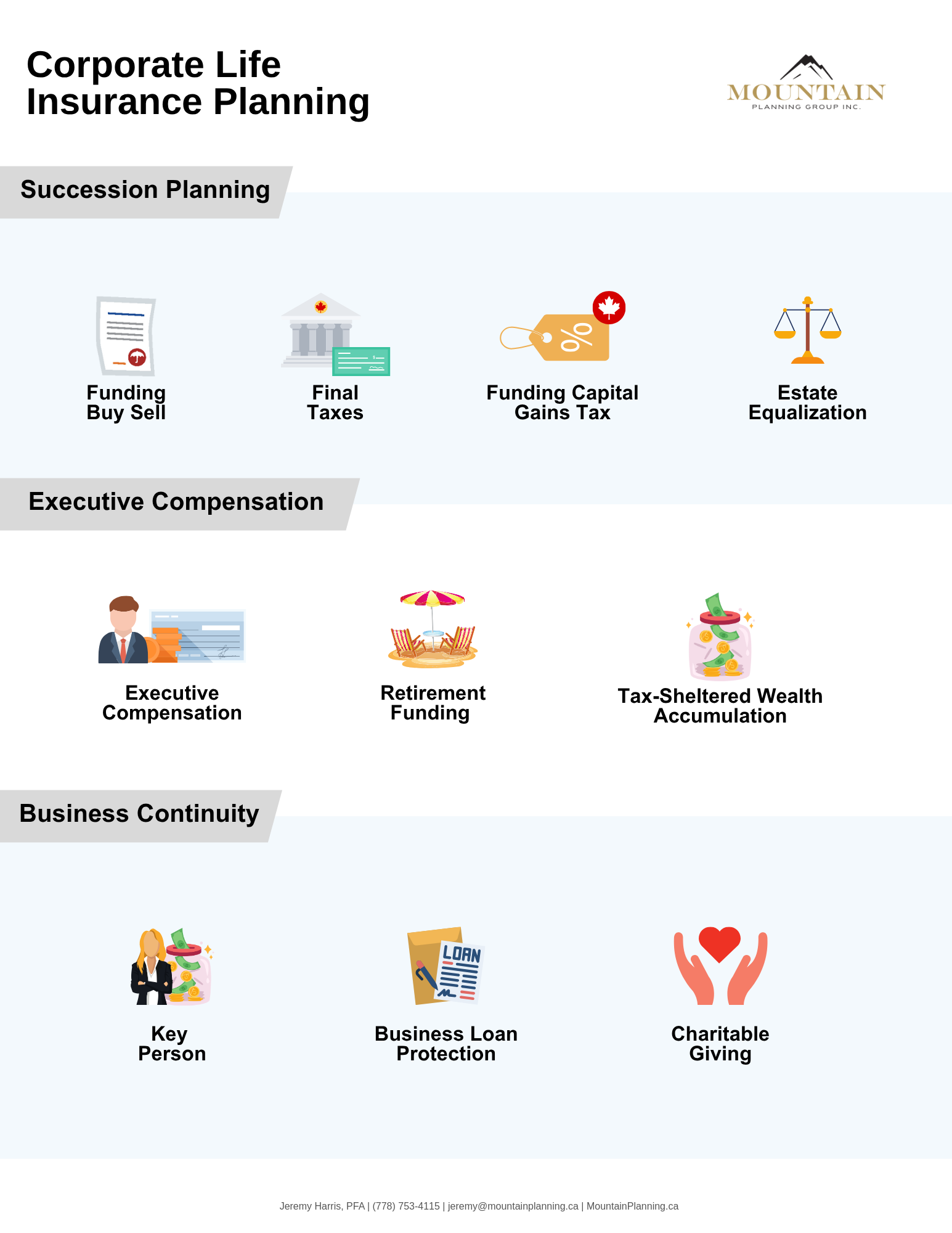 Corporate Life Insurance Planning

MOUNTAIN
PLANNING GROUP INC.

Succession Planning

Funding Buy Sell

Final Taxes

%

Funding Capital Gains Tax

Estate Equalization

Executive Compensation

Executive Compensation

Retirement Funding

Tax-Sheltered Wealth Accumulation

Business Continuity

Key Person

LOAN

Business Loan Protection

Charitable Giving

Jeremy Harris, PFA | (778) 753-4115 | jeremy@mountainplanning.ca | MountainPlanning.ca